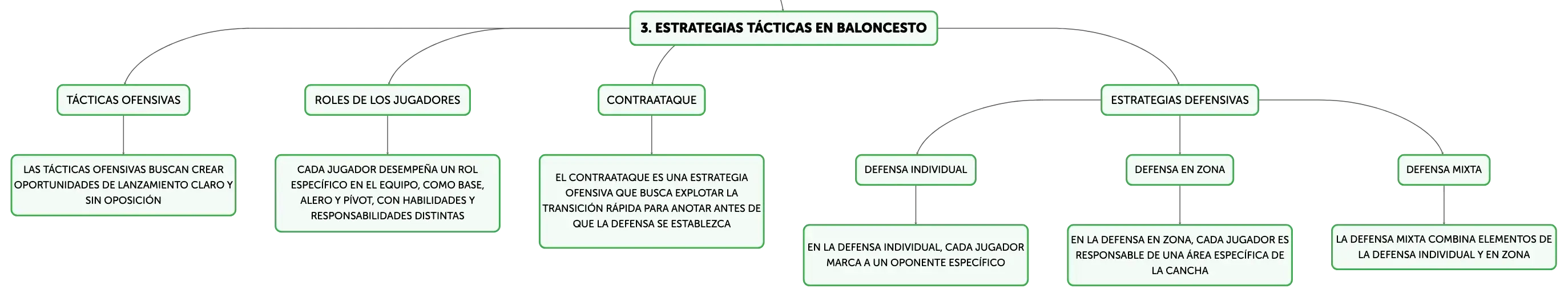 3. ESTRATEGIAS TÁCTICAS EN BALONCESTO

TÁCTICAS OFENSIVAS

LAS TÁCTICAS OFENSIVAS BUSCAN CREAR OPORTUNIDADES DE LANZAMIENTO CLARO Y SIN OPOSICIÓN

ROLES DE LOS JUGADORES

CADA JUGADOR DESEMPEÑA UN ROL ESPECÍFICO EN EL EQUIPO, COMO BASE, ALERO Y PÍVOT, CON HABILIDADES Y RESPONSABILIDADES DISTINTAS

CONTRAATAQUE

EL CONTRAATAQUE ES UNA ESTRATEGIA OFENSIVA QUE BUSCA EXPLOTAR LA TRANSICIÓN RÁPIDA PARA ANOTAR ANTES DE QUE LA DEFENSA SE ESTABLEZCA

ESTRATEGIAS DEFENSIVAS

DEFENSA INDIVIDUAL

EN LA DEFENSA INDIVIDUAL, CADA JUGADOR MARCA A UN OPONENTE ESPECÍFICO

DEFENSA EN ZONA

EN LA DEFENSA EN ZONA, CADA JUGADOR ES RESPONSABLE DE UNA ÁREA ESPECÍFICA DE LA CANCHA

DEFENSA MIXTA

LA DEFENSA MIXTA COMBINA ELEMENTOS DE LA DEFENSA INDIVIDUAL Y EN ZONA